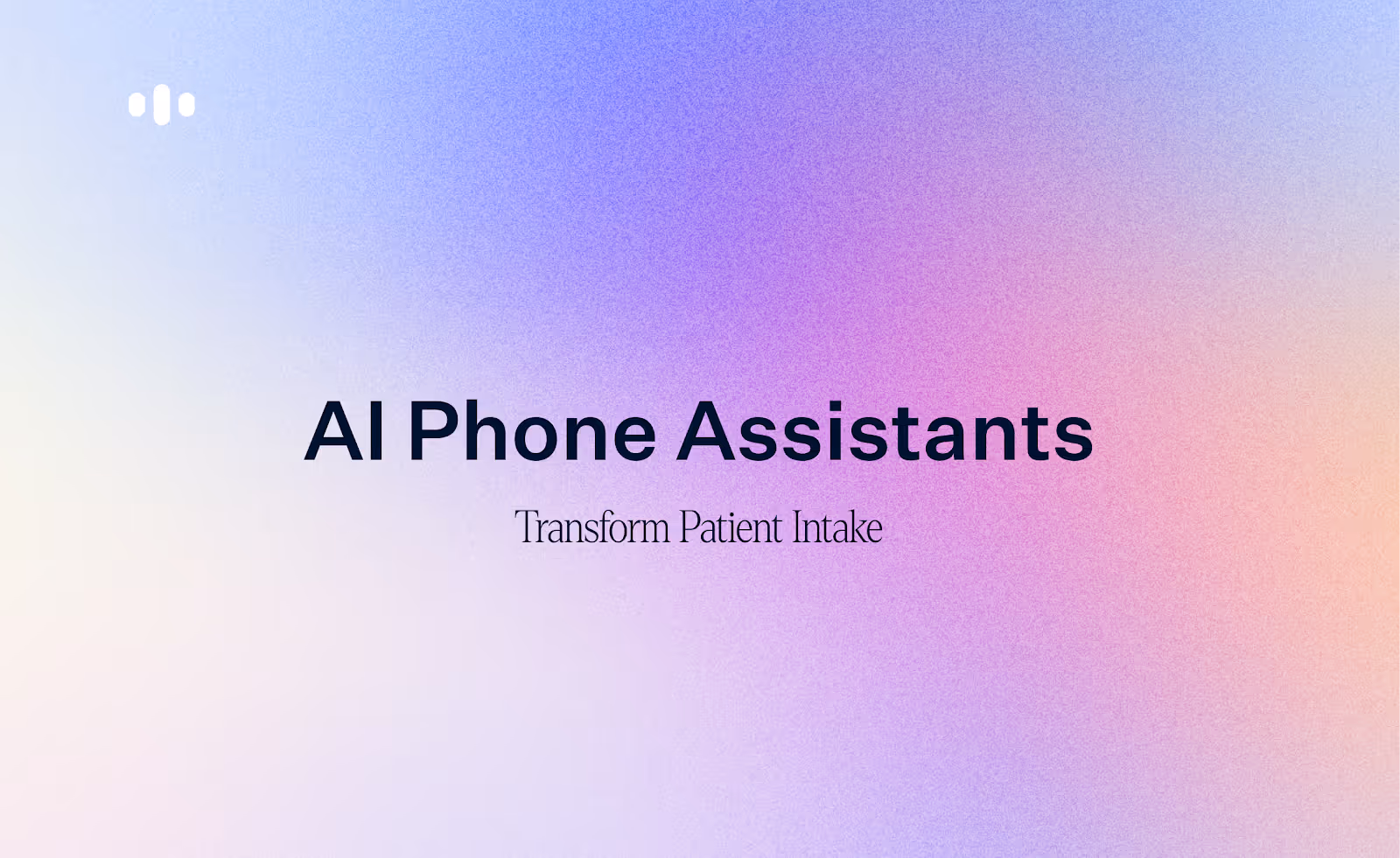 AI Phone Assistants

Transform Patient Intake